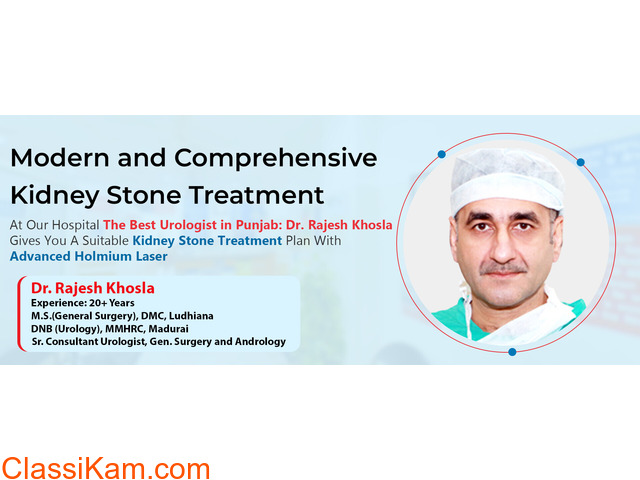 Modern and Comprehensive Kidney Stone Treatment

At Our Hospital The Best Urologist in Punjab: Dr. Rajesh Khosla Gives You A Suitable Kidney Stone Treatment Plan With Advanced Holmium Laser

Dr. Rajesh Khosla
Experience: 20+ Years
M.S.(General Surgery), DMC, Ludhiana
DNB (Urology), MMHRC, Madurai
Sr. Consultant Urologist, Gen. Surgery and Andrology

ClassiKam.com